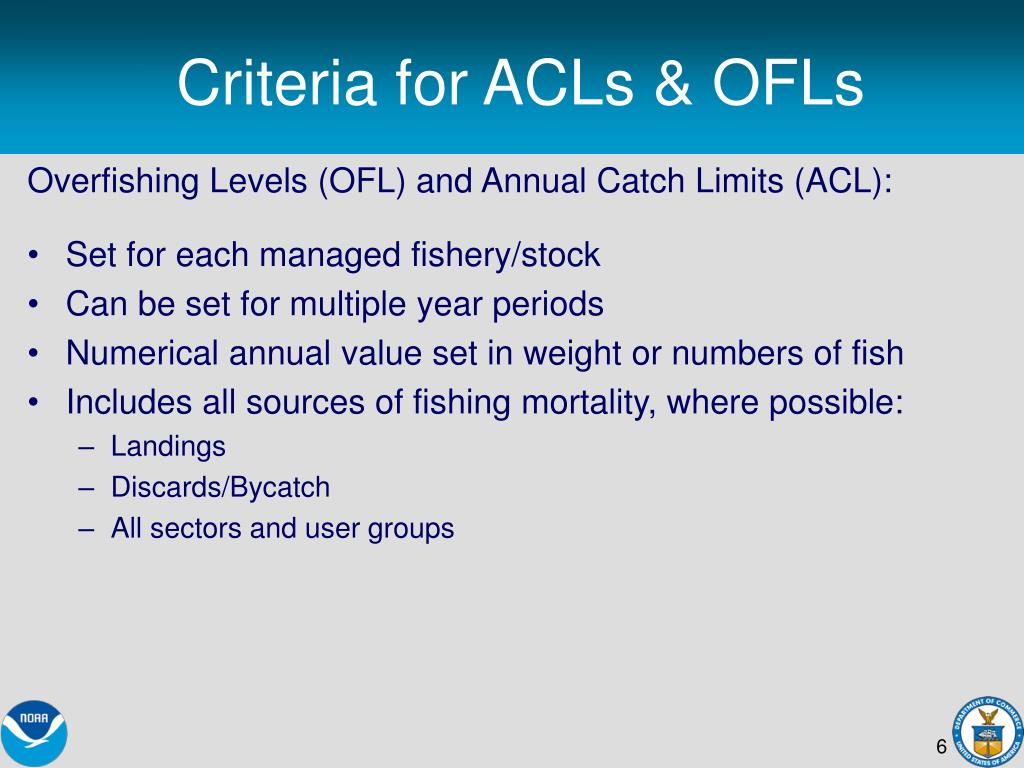 Criteria for ACLs & OFLs

Overfishing Levels (OFL) and Annual Catch Limits (ACL):

• Set for each managed fishery/stock
• Can be set for multiple year periods
• Numerical annual value set in weight or numbers of fish
• Includes all sources of fishing mortality, where possible:
  – Landings
  – Discards/Bycatch
  – All sectors and user groups

NOAA

DEPARTMENT OF COMMERCE UNITED STATES OF AMERICA

6